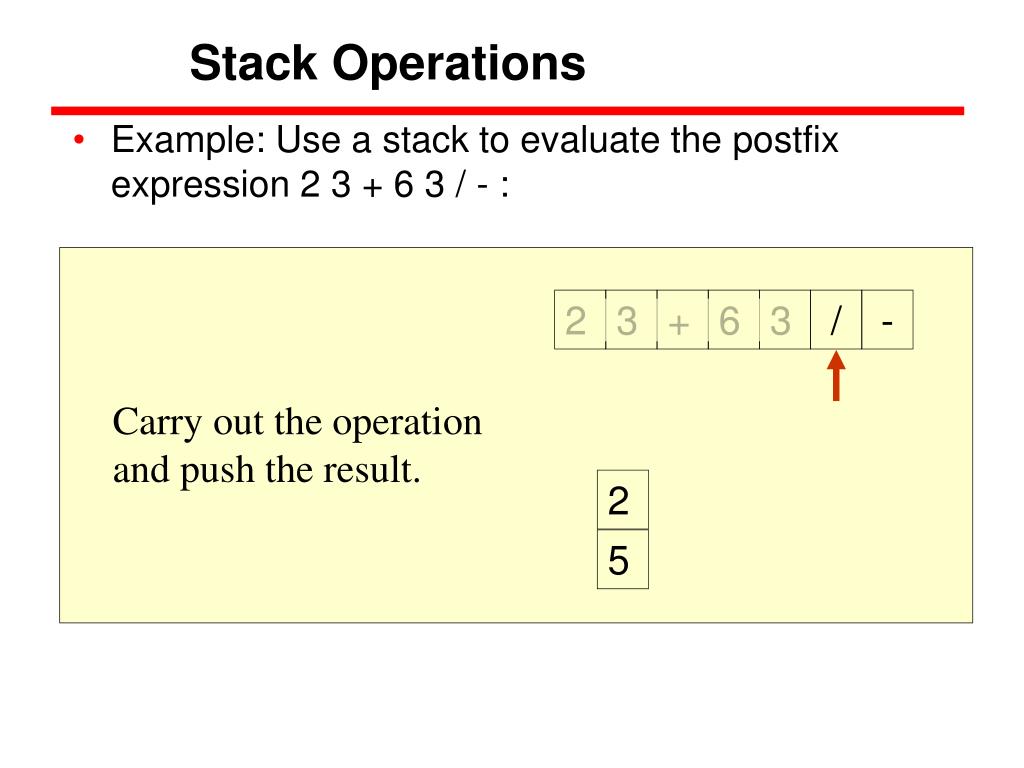 Stack Operations

• Example: Use a stack to evaluate the postfix expression 2 3 + 6 3 / - :

| 2 | 3 | + | 6 | 3 | / | - |
|---|---|---|---|---|---|---|

Carry out the operation and push the result.

| 2 |
|---|
| 5 |